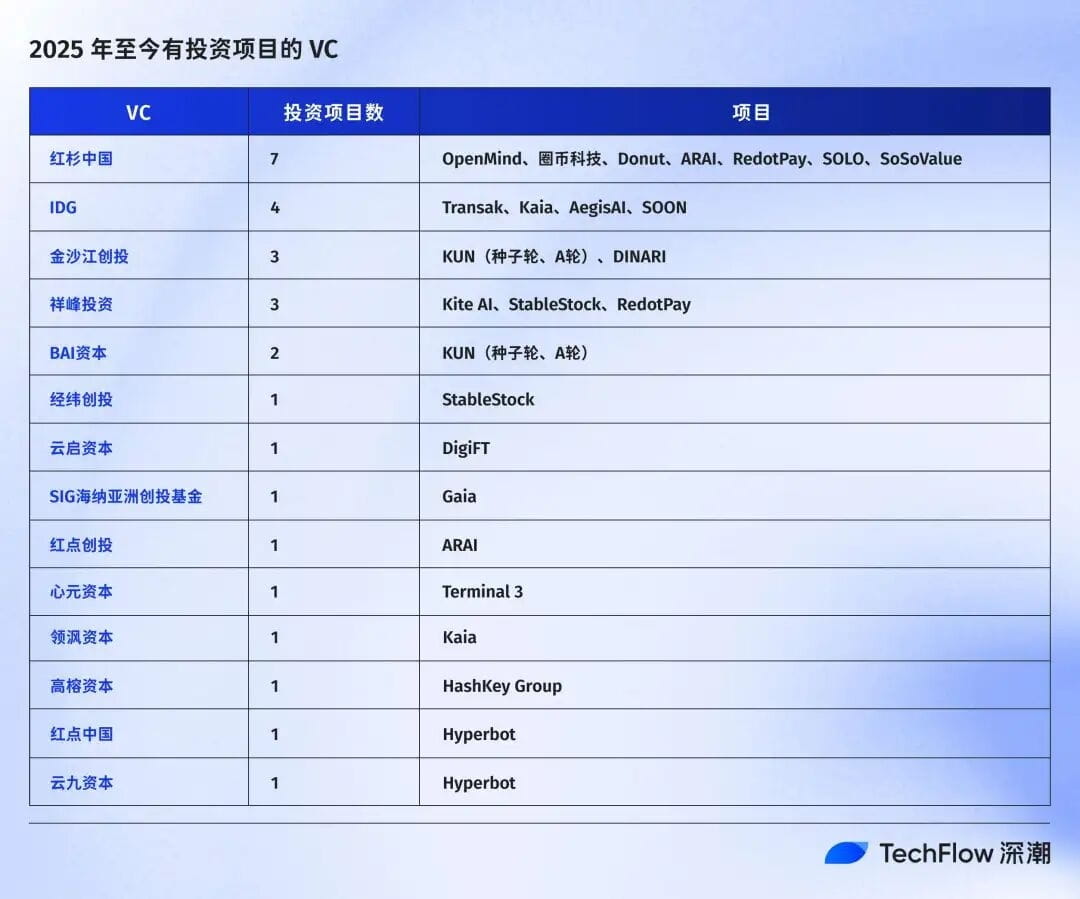 2025 年至今有投资项目的 VC

| VC | 投资项目数 | 项目 |
|---|---|---|
| 红杉中国 | 7 | OpenMind、圈币科技、Donut、ARAI、RedotPay、SOLO、SoSoValue |
| IDG | 4 | Transak、Kaia、AegisAI、SOON |
| 金沙江创投 | 3 | KUN（种子轮、A轮）、DINARI |
| 祥峰投资 | 3 | Kite AI、StableStock、RedotPay |
| BAI资本 | 2 | KUN（种子轮、A轮） |
| 经纬创投 | 1 | StableStock |
| 云启资本 | 1 | DigiFT |
| SIG海纳亚洲创投基金 | 1 | Gaia |
| 红点创投 | 1 | ARAI |
| 心元资本 | 1 | Terminal 3 |
| 领沨资本 | 1 | Kaia |
| 高榕资本 | 1 | HashKey Group |
| 红点中国 | 1 | Hyperbot |
| 云九资本 | 1 | Hyperbot |

TechFlow 深潮